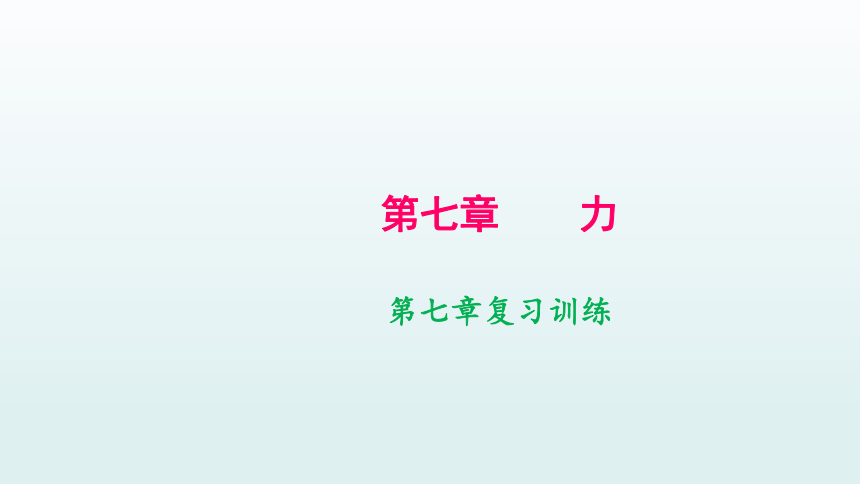 第七章　力

第七章复习训练